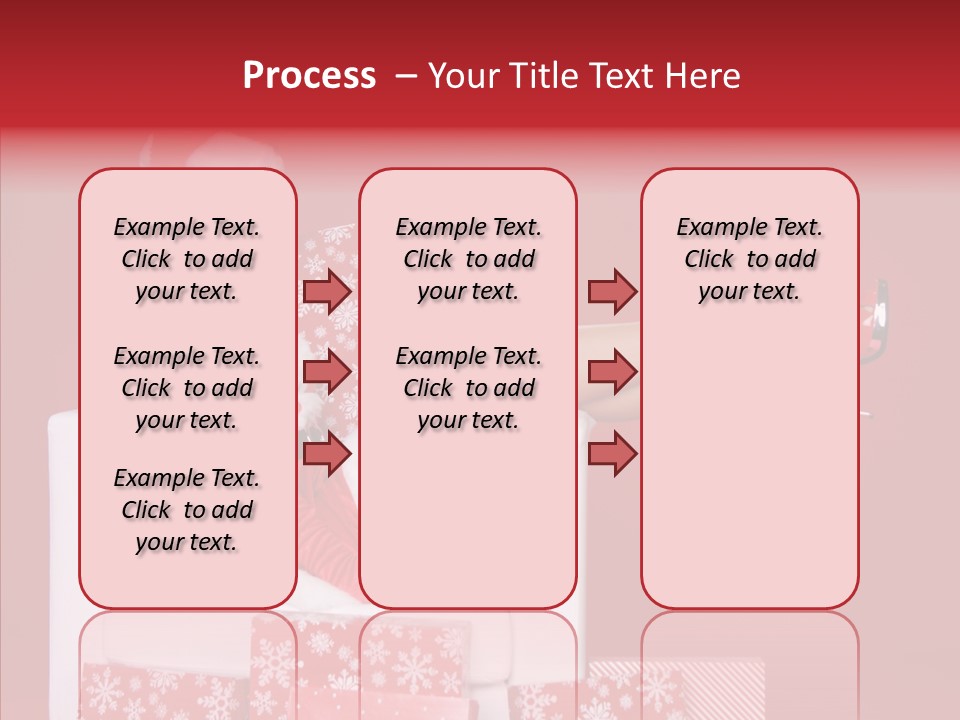 Process – Your Title Text Here

Example Text. Click to add your text.

Example Text. Click to add your text.

Example Text. Click to add your text.

Example Text. Click to add your text.

Example Text. Click to add your text.

Example Text. Click to add your text.